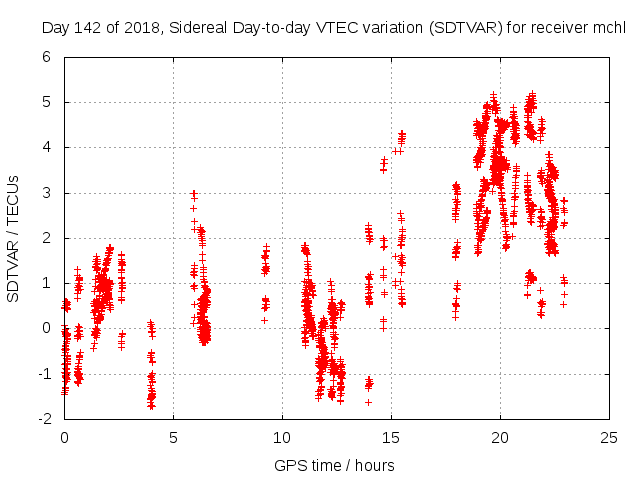 Day 142 of 2018, Sidereal Day-to-day VTEC variation (SDTVAR) for receiver mchl

SDTVAR / TECUs

6
5
4
3
2
1
0
-1
-2

0
5
10
15
20
25

GPS time / hours